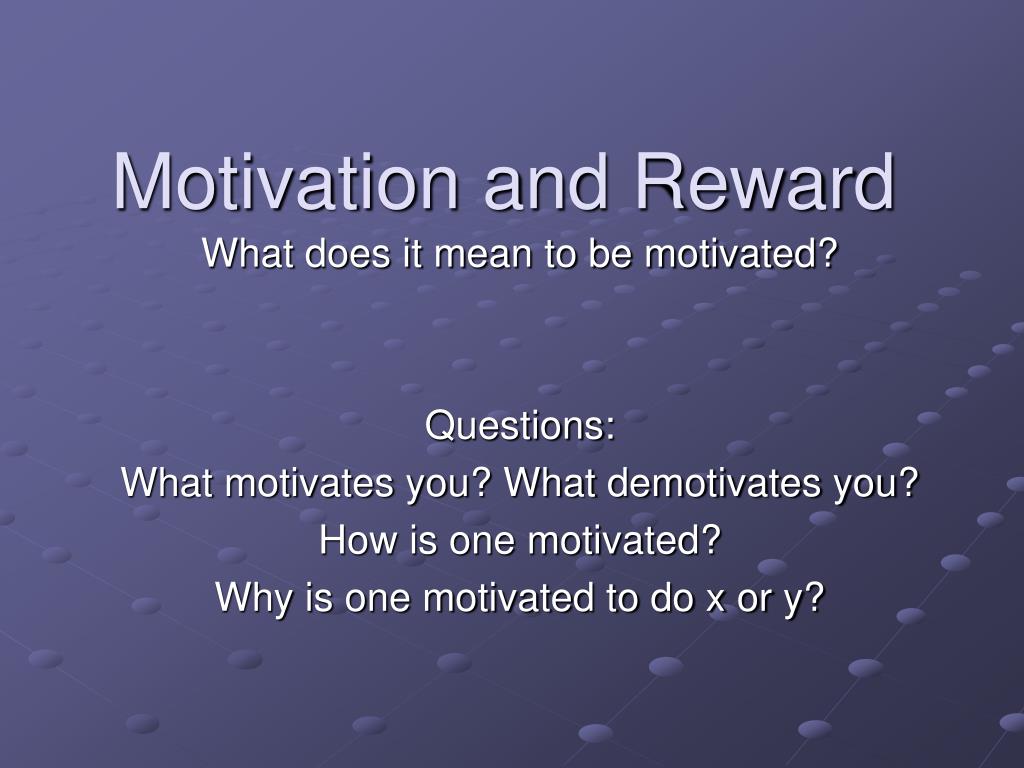 Motivation and Reward
What does it mean to be motivated?

Questions:
What motivates you? What demotivates you?
How is one motivated?
Why is one motivated to do x or y?